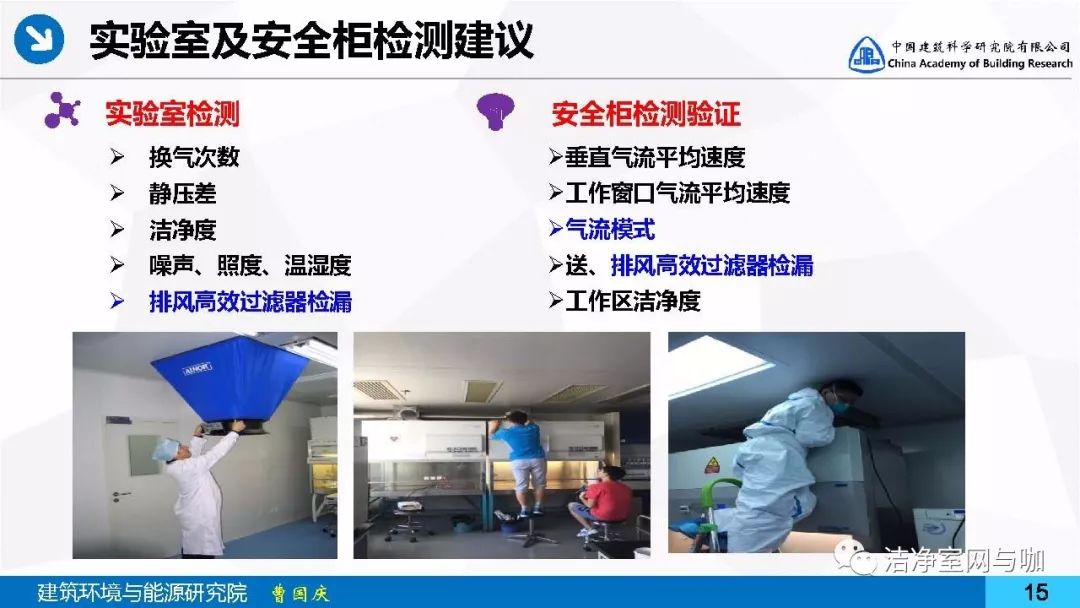 实验室及安全柜检测建议

中国建筑科学研究院有限公司
China Academy of Building Research

实验室检测
➢ 换气次数
➢ 静压差
➢ 洁净度
➢ 噪声、照度、温湿度
➢ 排风高效过滤器检漏

安全柜检测验证
➢垂直气流平均速度
➢工作窗口气流平均速度
➢气流模式
➢送、排风高效过滤器检漏
➢工作区洁净度

ALNOR

洁净室网与咖

建筑环境与能源研究院 曹国庆

15